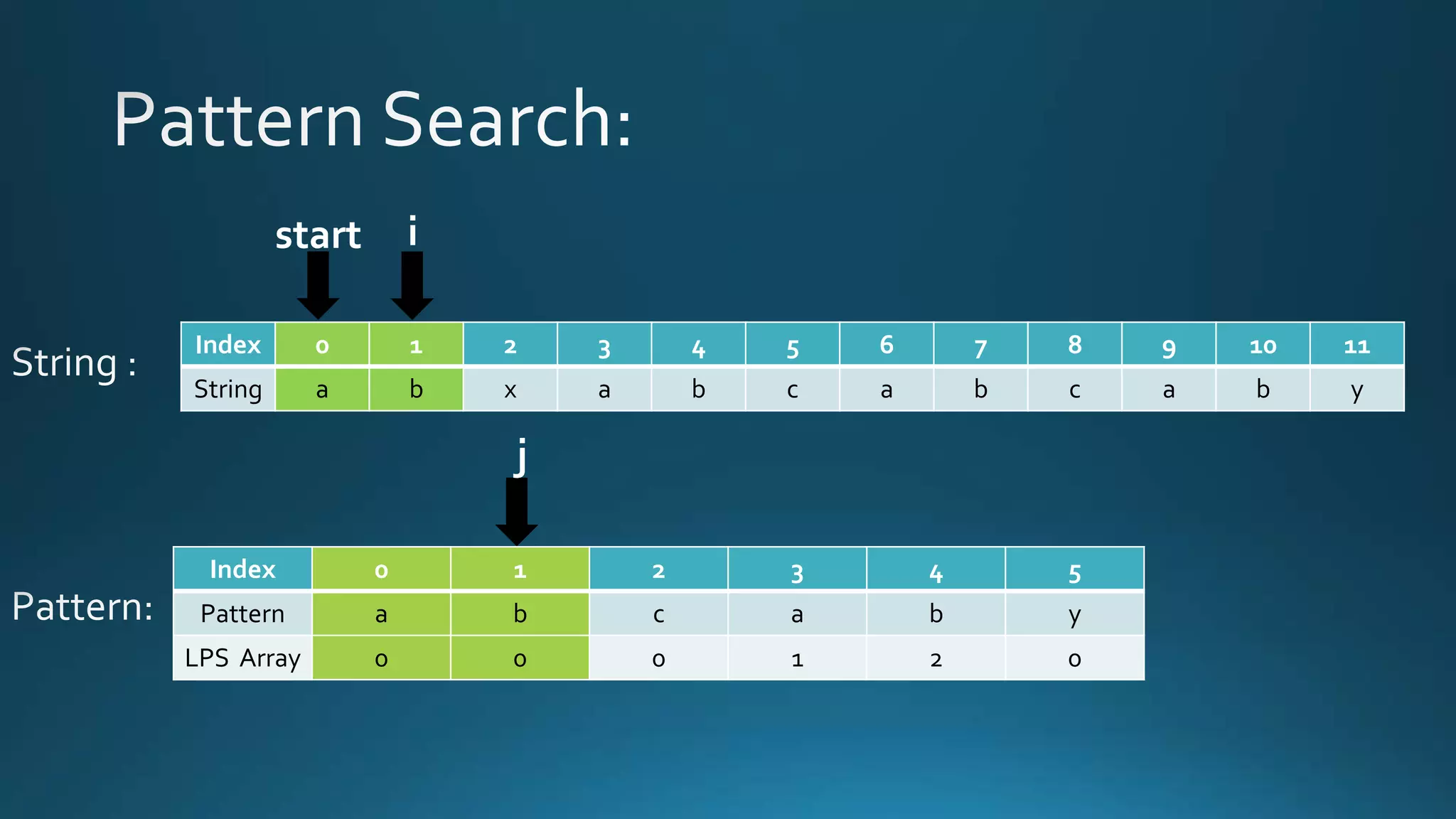 Pattern Search:

start i

String :

| Index | 0 | 1 | 2 | 3 | 4 | 5 | 6 | 7 | 8 | 9 | 10 | 11 |
|---|---|---|---|---|---|---|---|---|---|---|---|---|
| String | a | b | x | a | b | c | a | b | c | a | b | y |

j

Pattern:

| Index | 0 | 1 | 2 | 3 | 4 | 5 |
|---|---|---|---|---|---|---|
| Pattern | a | b | c | a | b | y |
| LPS Array | 0 | 0 | 0 | 1 | 2 | 0 |